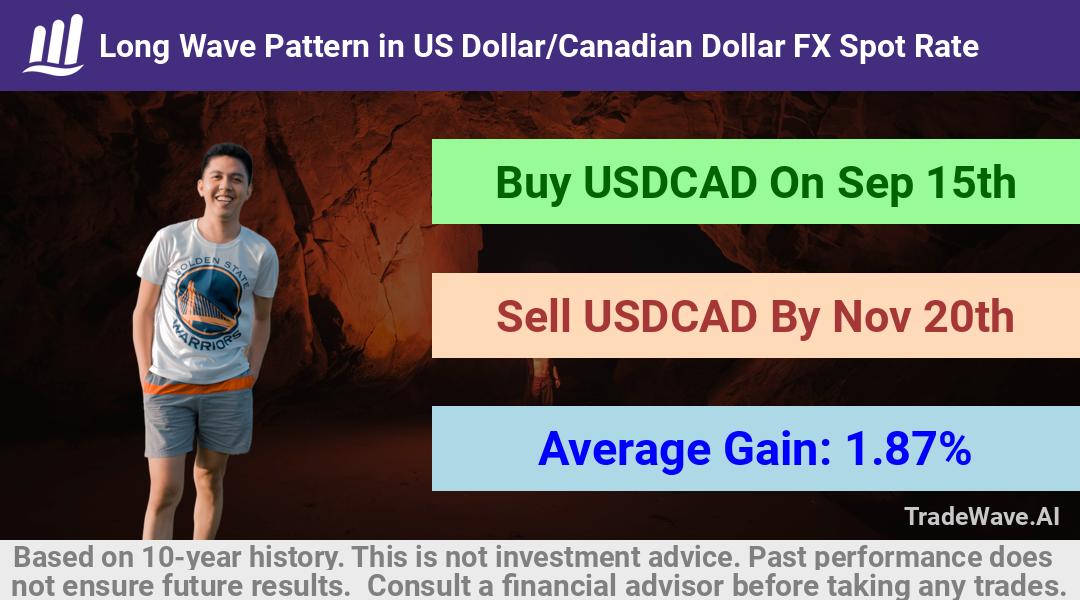 Long Wave Pattern in US Dollar/Canadian Dollar FX Spot Rate

GOLDEN STATE WARRIORS

Buy USDCAD On Sep 15th

Sell USDCAD By Nov 20th

Average Gain: 1.87%

TradeWave.AI

Based on 10-year history. This is not investment advice. Past performance does not ensure future results. Consult a financial advisor before taking any trades.